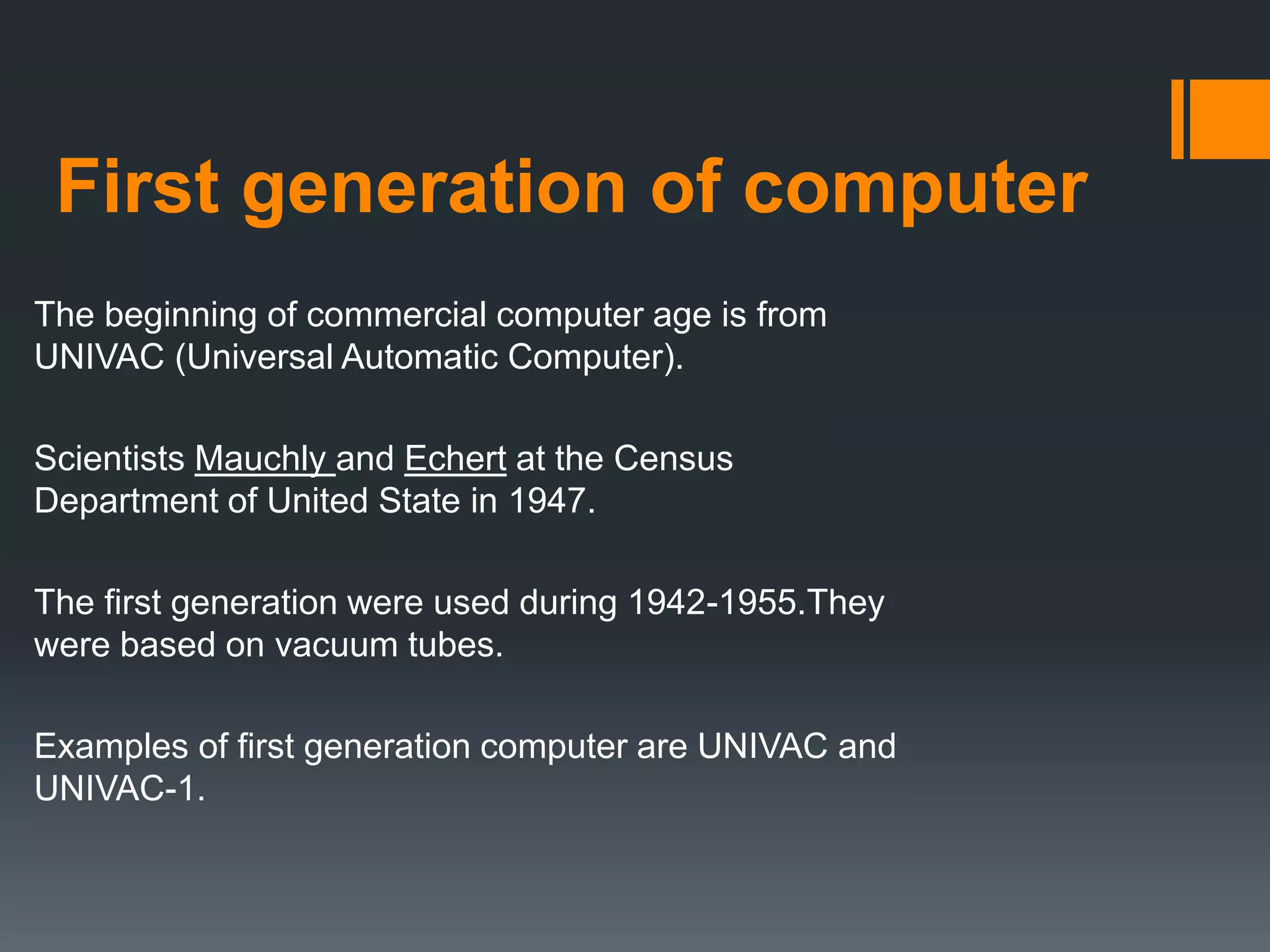 First generation of computer

The beginning of commercial computer age is from UNIVAC (Universal Automatic Computer).

Scientists Mauchly and Echert at the Census Department of United State in 1947.

The first generation were used during 1942-1955.They were based on vacuum tubes.

Examples of first generation computer are UNIVAC and UNIVAC-1.